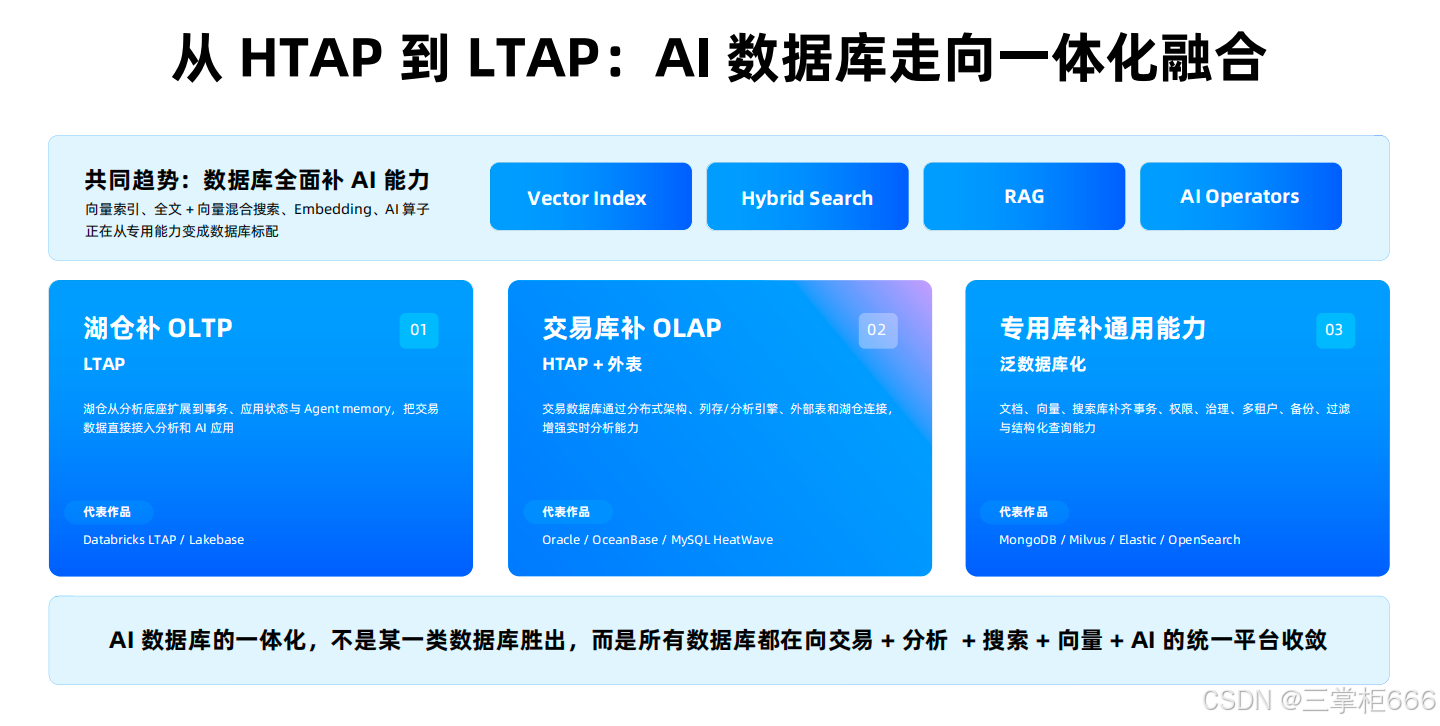 从 HTAP 到 LTAP：AI 数据库走向一体化融合

共同趋势：数据库全面补 AI 能力

向量索引、全文 + 向量混合搜索、Embedding、AI 算子正在从专用能力变成数据库标配

Vector Index

Hybrid Search

RAG

AI Operators

湖仓补 OLTP

01

LTAP

湖仓从分析底座扩展到事务、应用状态与 Agent memory，把交易数据直接接入分析和 AI 应用

代表作品

Databricks LTAP / Lakebase

交易库补 OLAP

02

HTAP + 外表

交易数据库通过分布式架构、列存/分析引擎、外部表和湖仓连接，增强实时分析能力

代表作品

Oracle / OceanBase / MySQL HeatWave

专用库补通用能力

03

泛数据库化

文档、向量、搜索库补齐事务、权限、治理、多租户、备份、过滤与结构化查询能力

代表作品

MongoDB / Milvus / Elastic / OpenSearch

AI 数据库的一体化，不是某一类数据库胜出，而是所有数据库都在向交易 + 分析 + 搜索 + 向量 + AI 的统一平台收敛

CSDN @三掌柜666